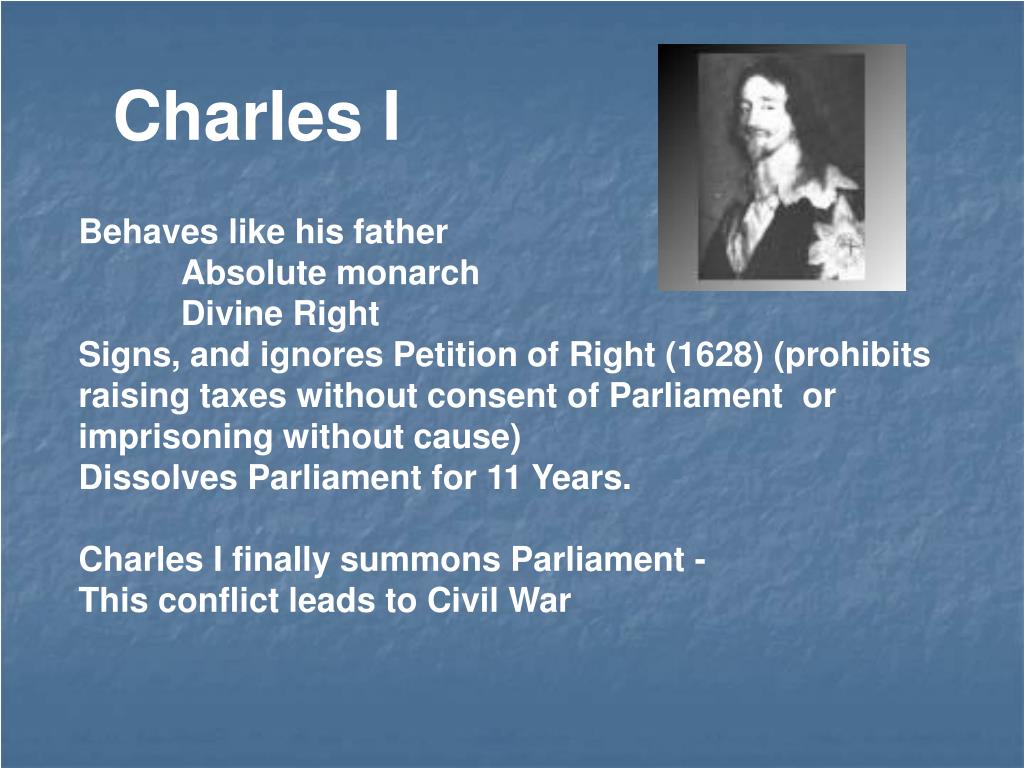 Charles I

Behaves like his father
Absolute monarch
Divine Right
Signs, and ignores Petition of Right (1628) (prohibits raising taxes without consent of Parliament or imprisoning without cause)
Dissolves Parliament for 11 Years.

Charles I finally summons Parliament -
This conflict leads to Civil War